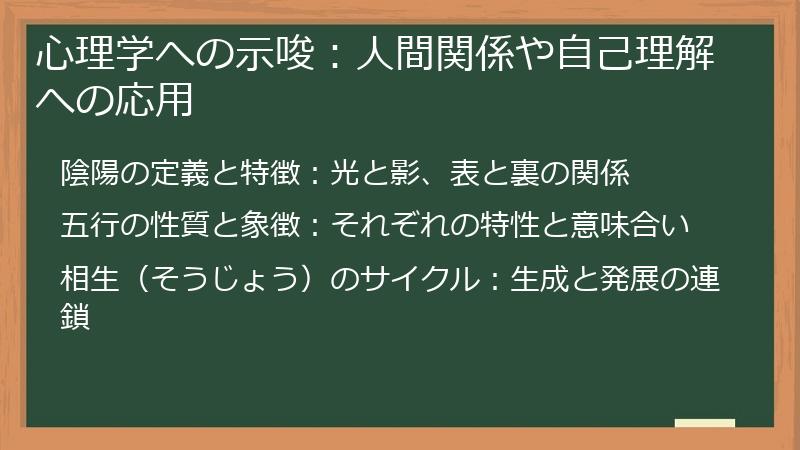 心理学への示唆：人間関係や自己理解への応用

陰陽の定義と特徴：光と影、表と裏の関係

五行の性質と象徴：それぞれの特性と意味合い

相生（そうじょう）のサイクル：生成と発展の連鎖